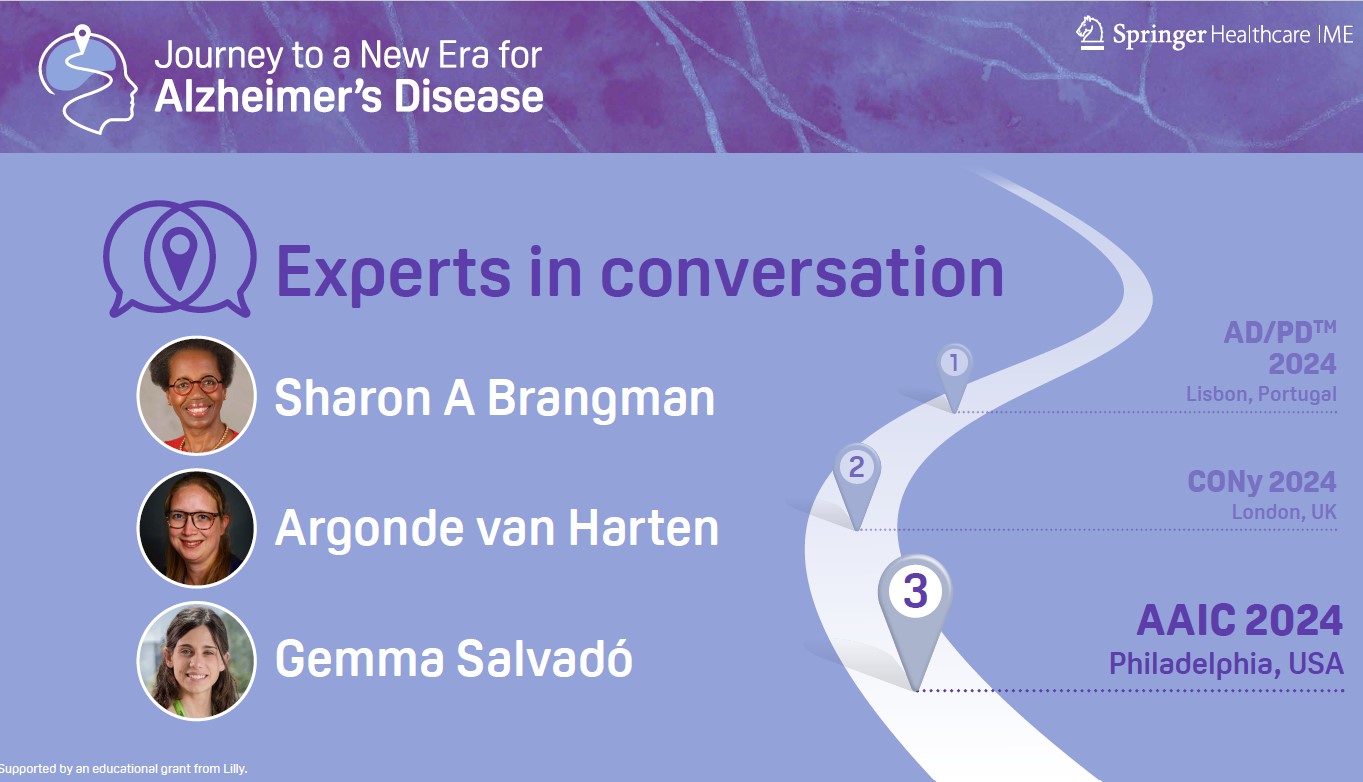 Journey to a New Era for Alzheimer's Disease

Springer Healthcare IME

Experts in conversation

Sharon A Brangman

Argonde van Harten

Gemma Salvadó

1

AD/PD™ 2024
Lisbon, Portugal

2

CONy 2024
London, UK

3

AAIC 2024
Philadelphia, USA

Supported by an educational grant from Lilly.